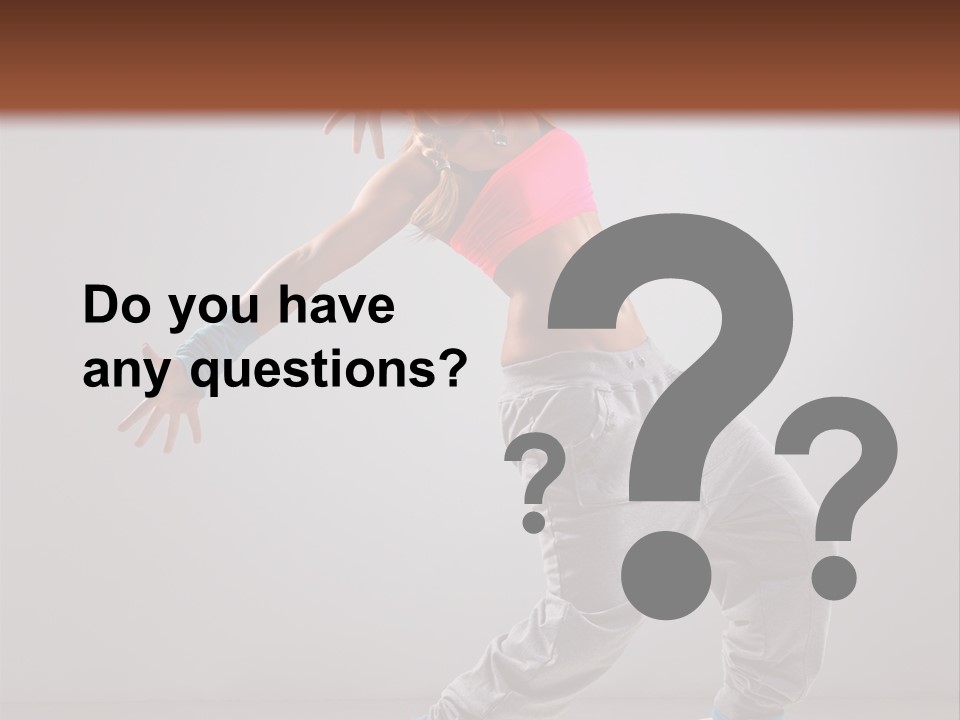 Do you have any questions?

?
?
?